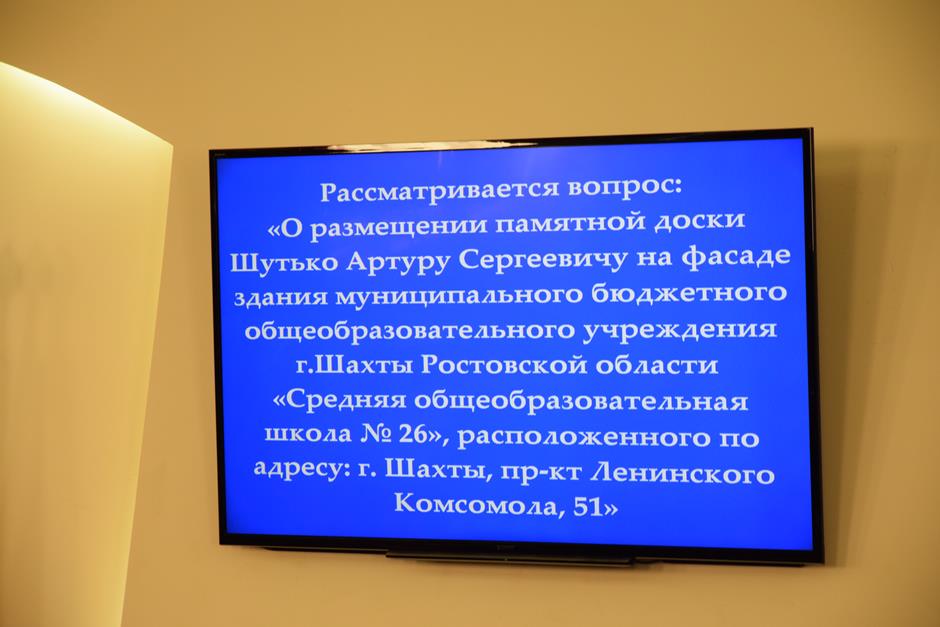 Рассматривается вопрос:
«О размещении памятной доски Шутько Артуру Сергеевичу на фасаде здания муниципального бюджетного общеобразовательного учреждения г.Шахты Ростовской области «Средняя общеобразовательная школа № 26», расположенного по адресу: г. Шахты, пр-кт Ленинского Комсомола, 51»